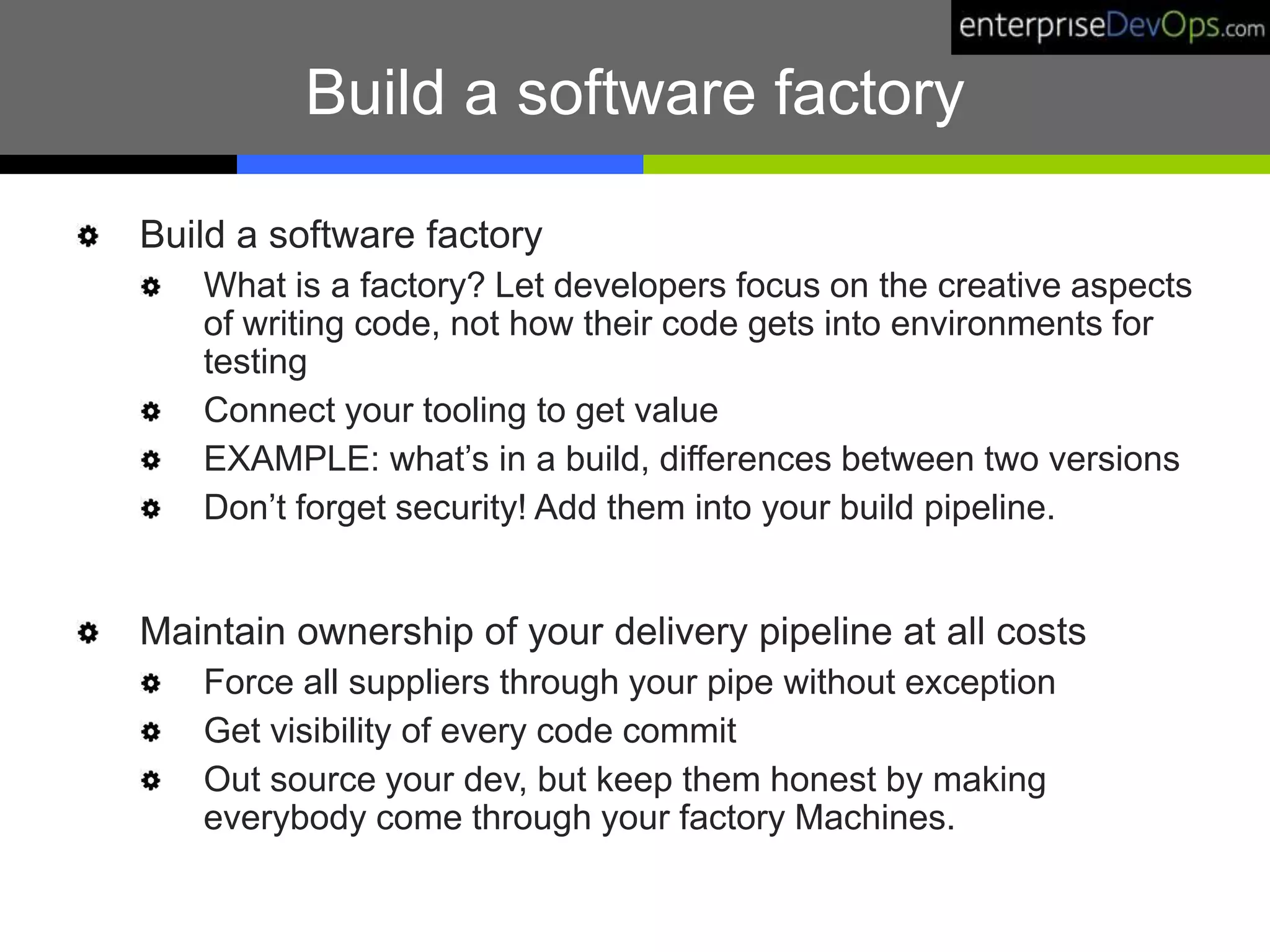 enterpriseDevOps.com

Build a software factory

Build a software factory

What is a factory? Let developers focus on the creative aspects of writing code, not how their code gets into environments for testing

Connect your tooling to get value

EXAMPLE: what’s in a build, differences between two versions

Don’t forget security! Add them into your build pipeline.

Maintain ownership of your delivery pipeline at all costs

Force all suppliers through your pipe without exception

Get visibility of every code commit

Out source your dev, but keep them honest by making everybody come through your factory Machines.